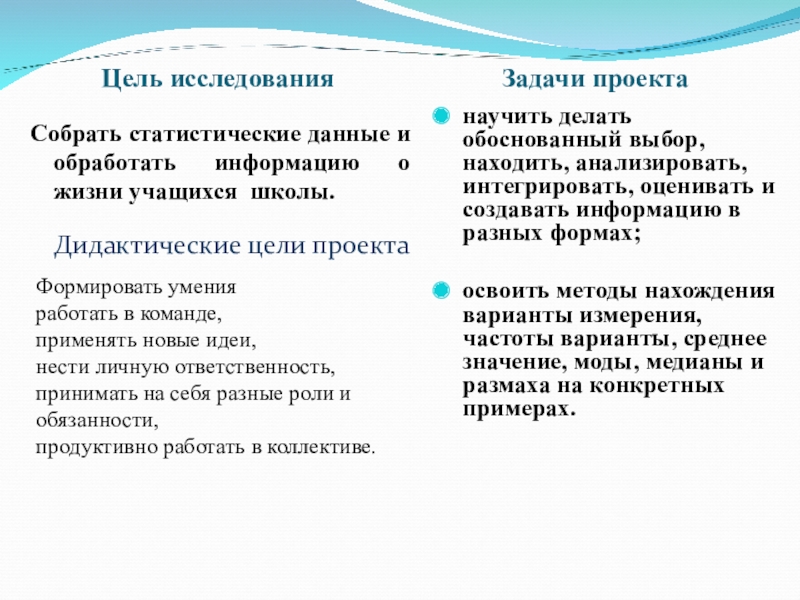 Цель исследования

Собрать статистические данные и обработать информацию о жизни учащихся  школы.

Дидактические цели проекта

Формировать умения
работать в команде,
применять новые идеи,
нести личную ответственность,
принимать на себя разные роли и обязанности,
продуктивно работать в коллективе.

Задачи проекта

научить делать обоснованный выбор, находить, анализировать, интегрировать, оценивать и создавать информацию в разных формах;

освоить методы нахождения варианты измерения, частоты варианты, среднее значение, моды, медианы и размаха на конкретных примерах.